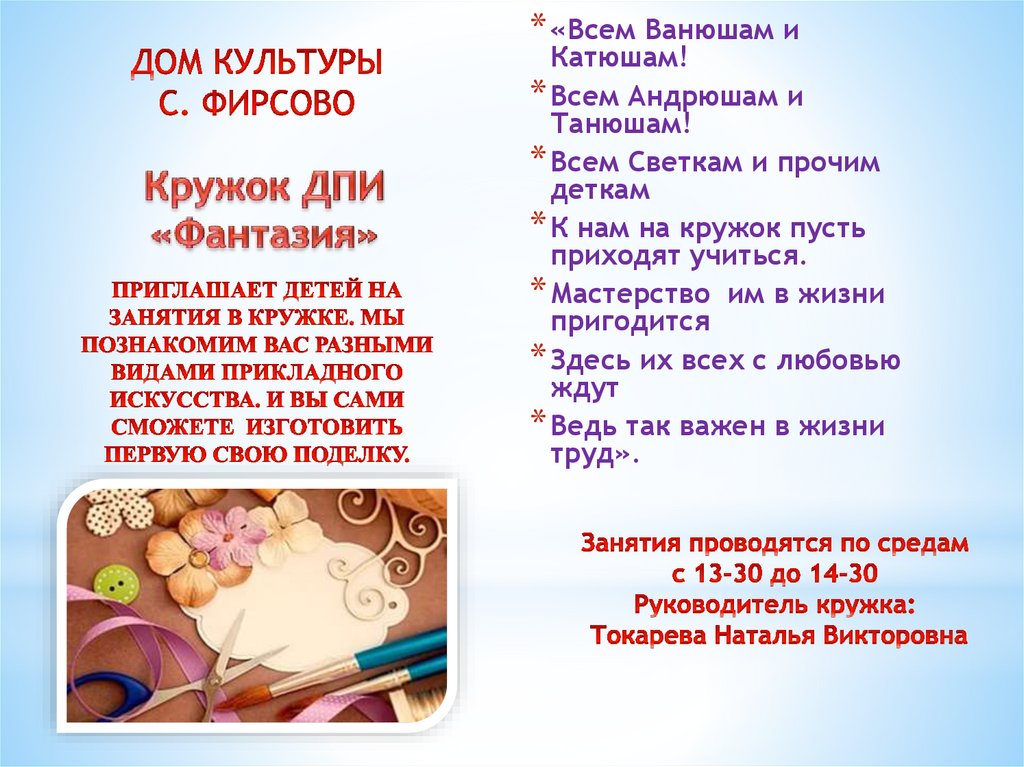 ДОМ КУЛЬТУРЫ
С. ФИРСОВО

Кружок ДПИ
«Фантазия»

ПРИГЛАШАЕТ ДЕТЕЙ НА ЗАНЯТИЯ В КРУЖКЕ. МЫ ПОЗНАКОМИМ ВАС РАЗНЫМИ ВИДАМИ ПРИКЛАДНОГО ИСКУССТВА. И ВЫ САМИ СМОЖЕТЕ ИЗГОТОВИТЬ ПЕРВУЮ СВОЮ ПОДЕЛКУ.

* «Всем Ванюшам и Катюшам!
* Всем Андрюшам и Танюшам!
* Всем Светкам и прочим деткам
* К нам на кружок пусть приходят учиться.
* Мастерство им в жизни пригодится
* Здесь их всех с любовью ждут
* Ведь так важен в жизни труд».

Занятия проводятся по средам
с 13-30 до 14-30
Руководитель кружка:
Токарева Наталья Викторовна